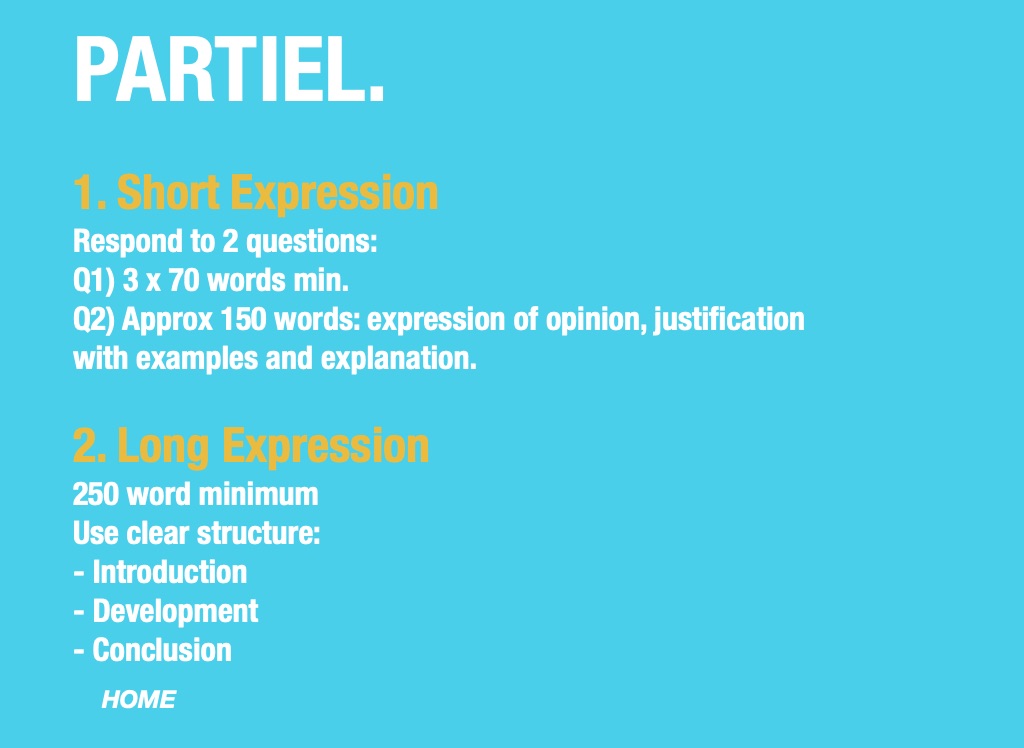 PARTIEL.

1. Short Expression
Respond to 2 questions:
Q1) 3 x 70 words min.
Q2) Approx 150 words: expression of opinion, justification with examples and explanation.

2. Long Expression
250 word minimum
Use clear structure:
- Introduction
- Development
- Conclusion

HOME